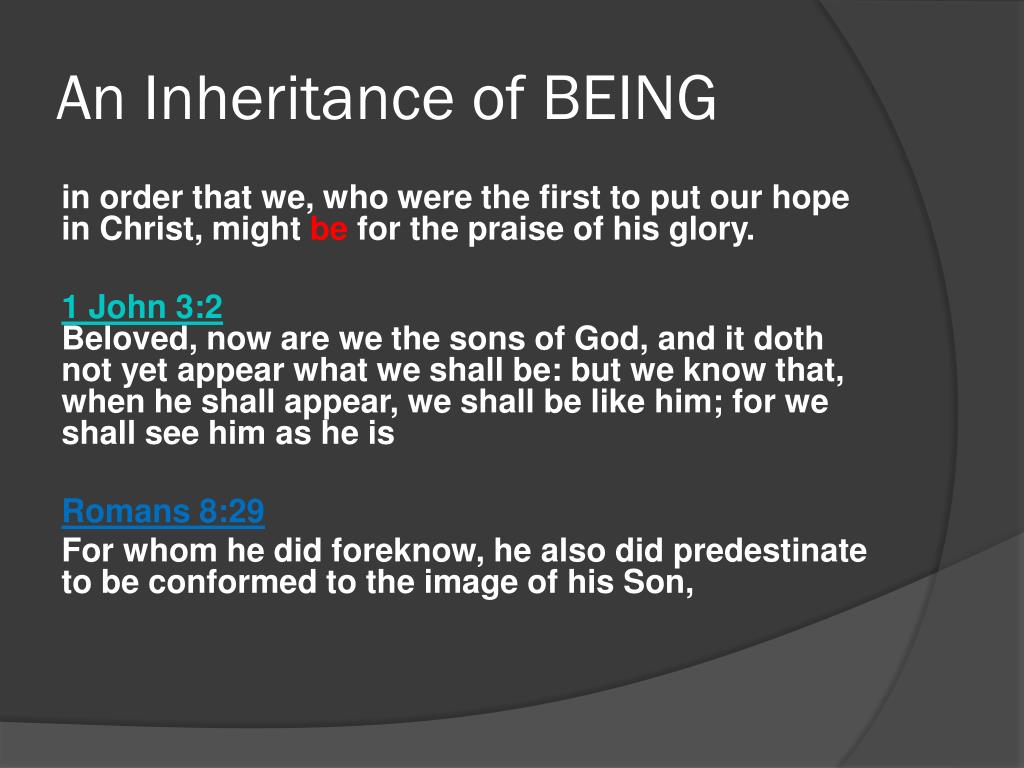 An Inheritance of BEING

in order that we, who were the first to put our hope in Christ, might be for the praise of his glory.

1 John 3:2
Beloved, now are we the sons of God, and it doth not yet appear what we shall be: but we know that, when he shall appear, we shall be like him; for we shall see him as he is

Romans 8:29
For whom he did foreknow, he also did predestinate to be conformed to the image of his Son,